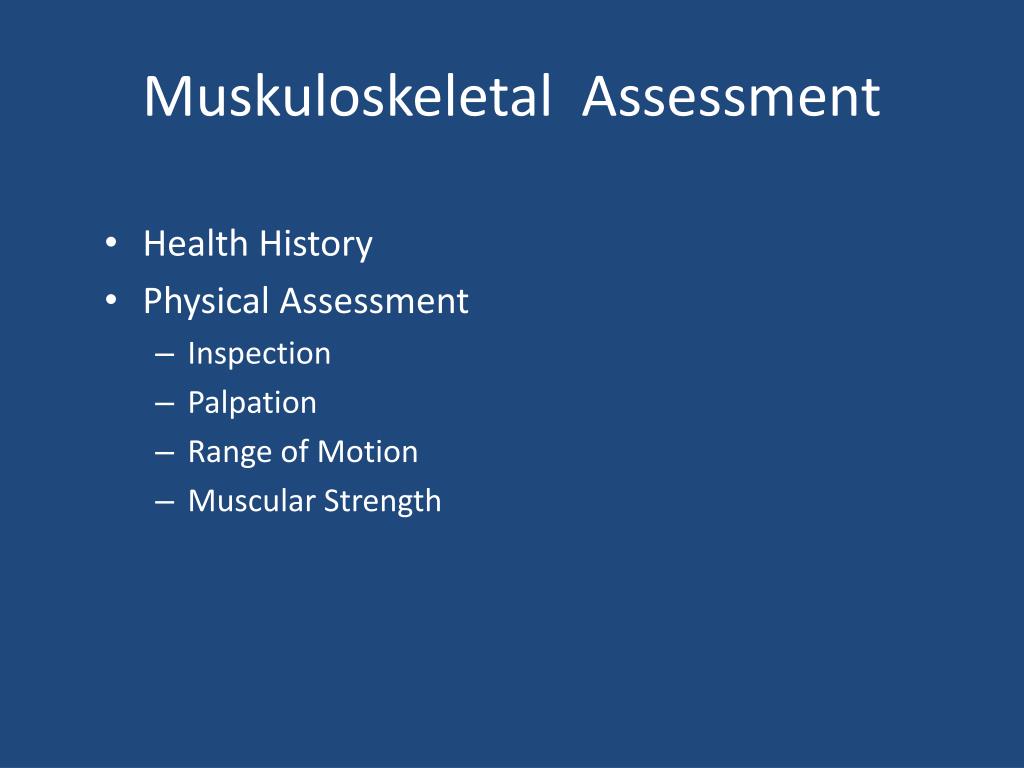 Muskuloskeletal Assessment

• Health History
• Physical Assessment
– Inspection
– Palpation
– Range of Motion
– Muscular Strength